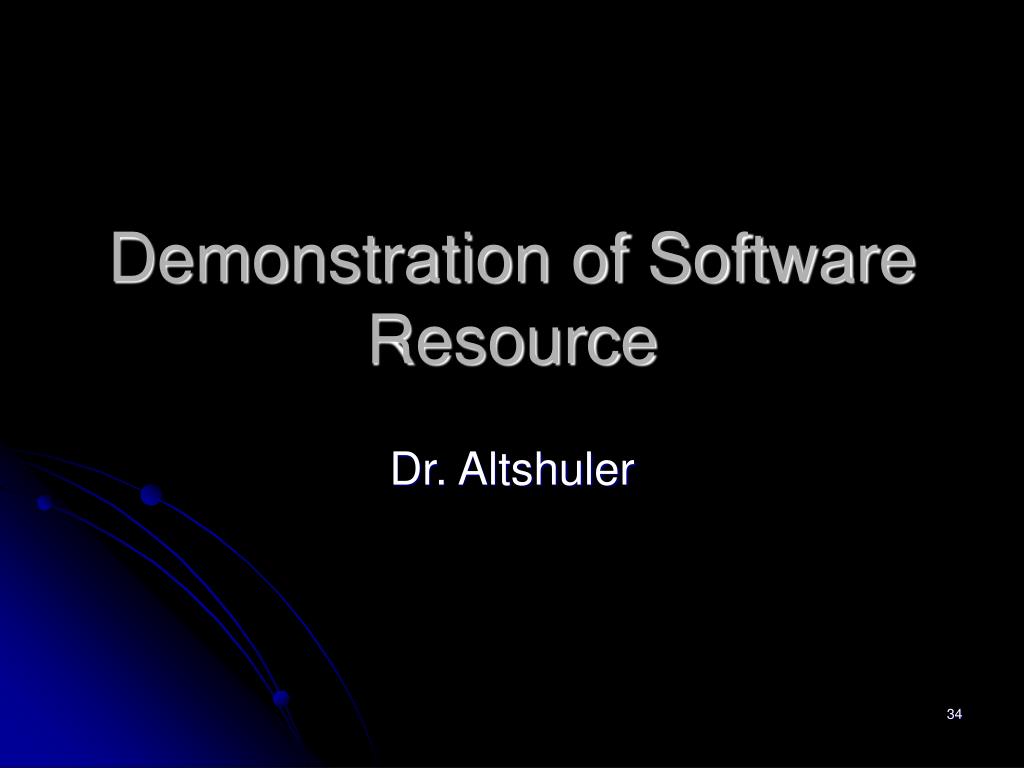 Demonstration of Software Resource

Dr. Altshuler

34